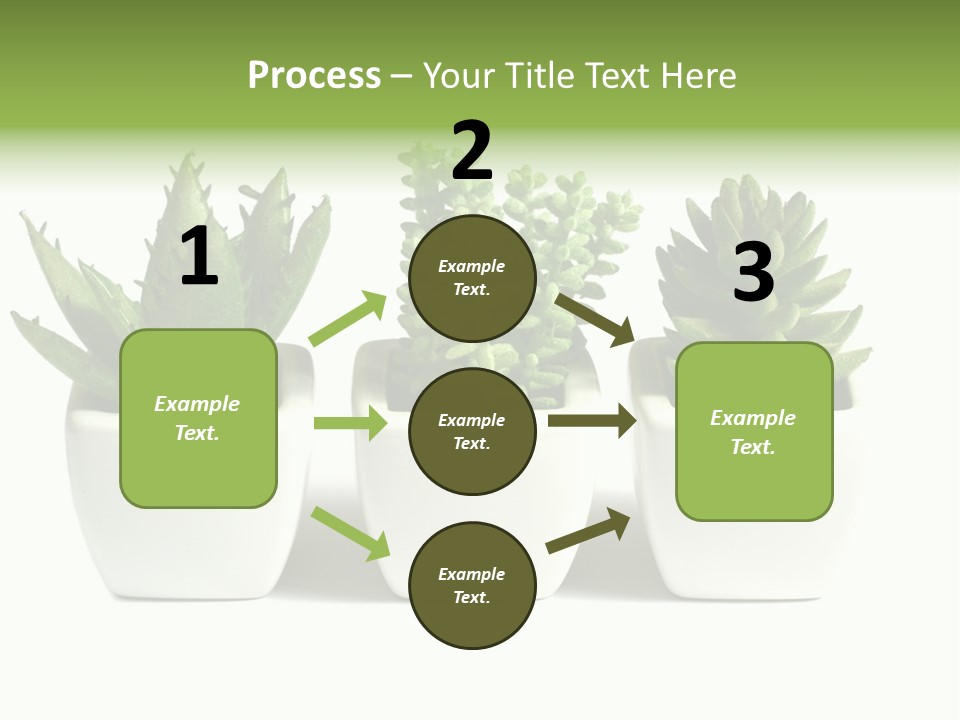 Process – Your Title Text Here

1

Example Text.

2

Example Text.

Example Text.

Example Text.

3

Example Text.